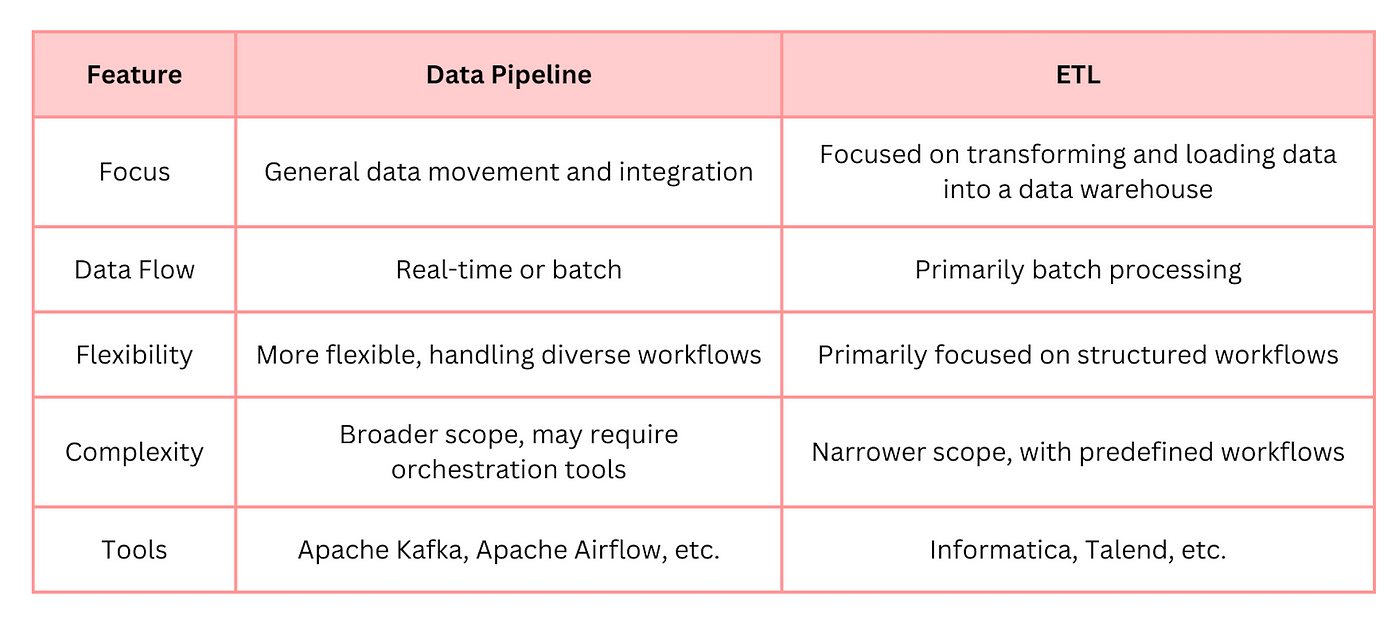 | Feature | Data Pipeline | ETL |
|---|---|---|
| Focus | General data movement and integration | Focused on transforming and loading data into a data warehouse |
| Data Flow | Real-time or batch | Primarily batch processing |
| Flexibility | More flexible, handling diverse workflows | Primarily focused on structured workflows |
| Complexity | Broader scope, may require orchestration tools | Narrower scope, with predefined workflows |
| Tools | Apache Kafka, Apache Airflow, etc. | Informatica, Talend, etc. |